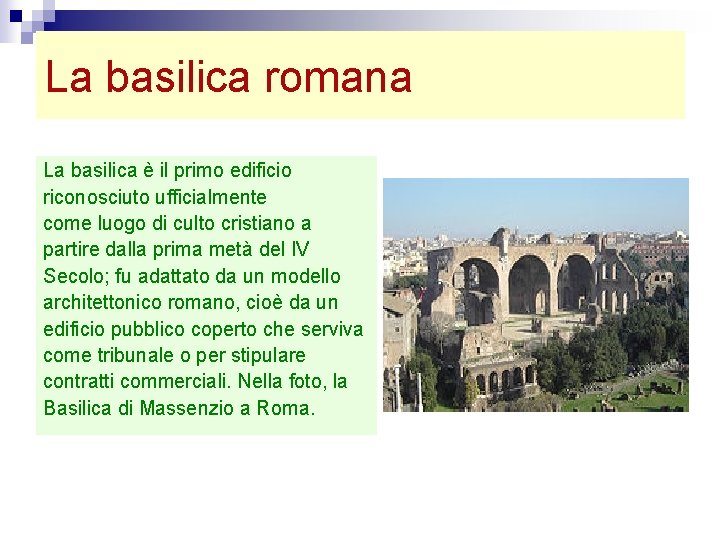 La basilica romana

La basilica è il primo edificio riconosciuto ufficialmente come luogo di culto cristiano a partire dalla prima metà del IV Secolo; fu adattato da un modello architettonico romano, cioè da un edificio pubblico coperto che serviva come tribunale o per stipulare contratti commerciali. Nella foto, la Basilica di Massenzio a Roma.